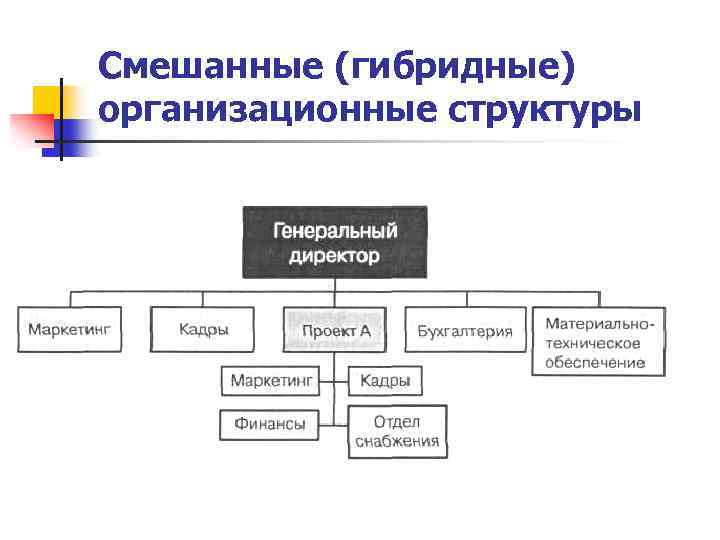 Смешанные (гибридные) организационные структуры

Генеральный директор

Маркетинг

Кадры

Проект А

Бухгалтерия

Материально-техническое обеспечение

Маркетинг

Кадры

Финансы

Отдел снабжения